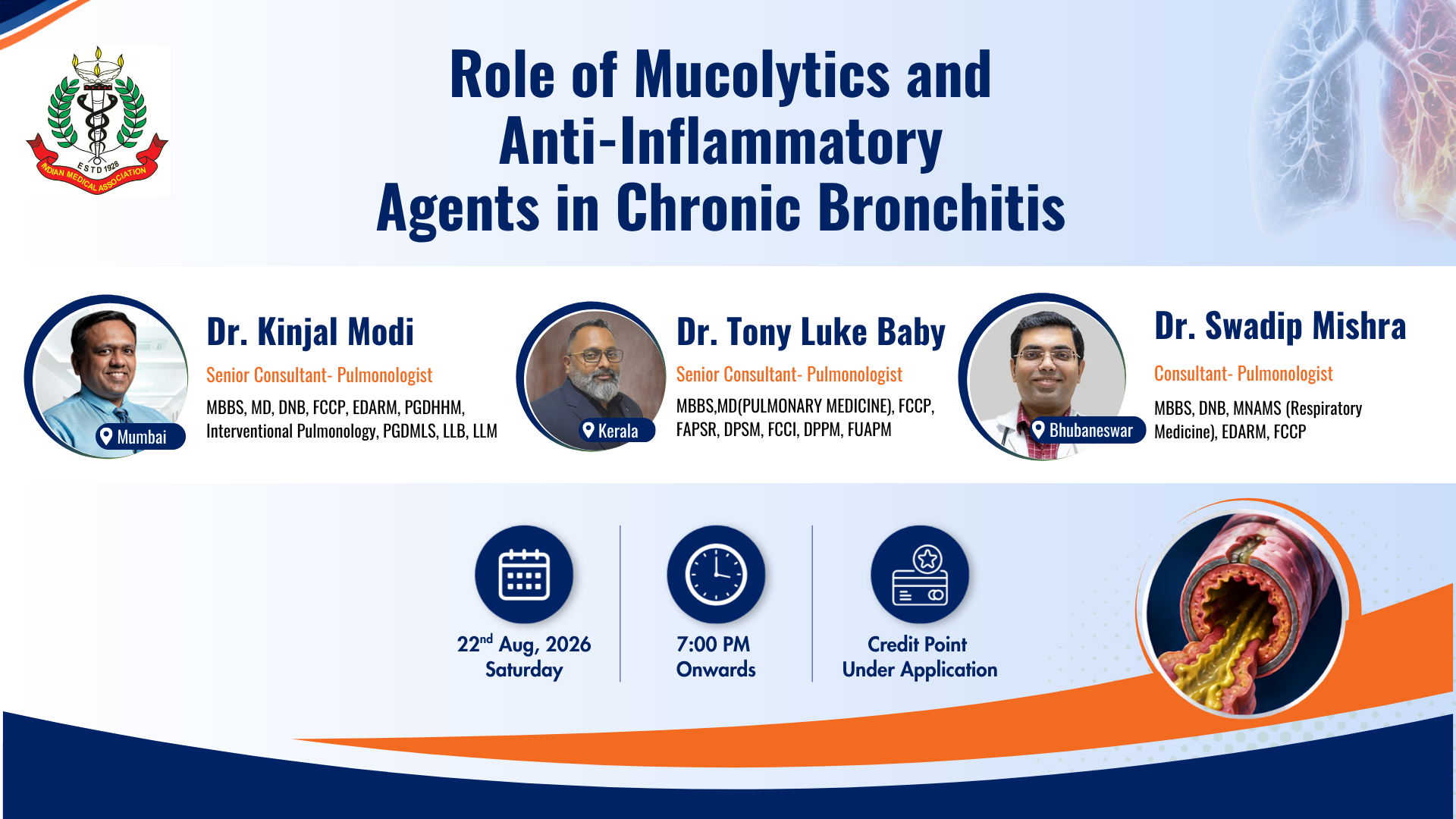 ESTD 1928
INDIAN MEDICAL ASSOCIATION

Role of Mucolytics and Anti-Inflammatory Agents in Chronic Bronchitis

Mumbai
Dr. Kinjal Modi
Senior Consultant- Pulmonologist
MBBS, MD, DNB, FCCP, EDARM, PGDHHM, Interventional Pulmonology, PGDMLS, LLB, LLM

Kerala
Dr. Tony Luke Baby
Senior Consultant- Pulmonologist
MBBS,MD(PULMONARY MEDICINE), FCCP, FAPSR, DPSM, FCCI, DPPM, FUAPM

Bhubaneswar
Dr. Swadip Mishra
Consultant- Pulmonologist
MBBS, DNB, MNAMS (Respiratory Medicine), EDARM, FCCP

22$^{nd}$ Aug, 2026
Saturday

7:00 PM
Onwards

Credit Point
Under Application